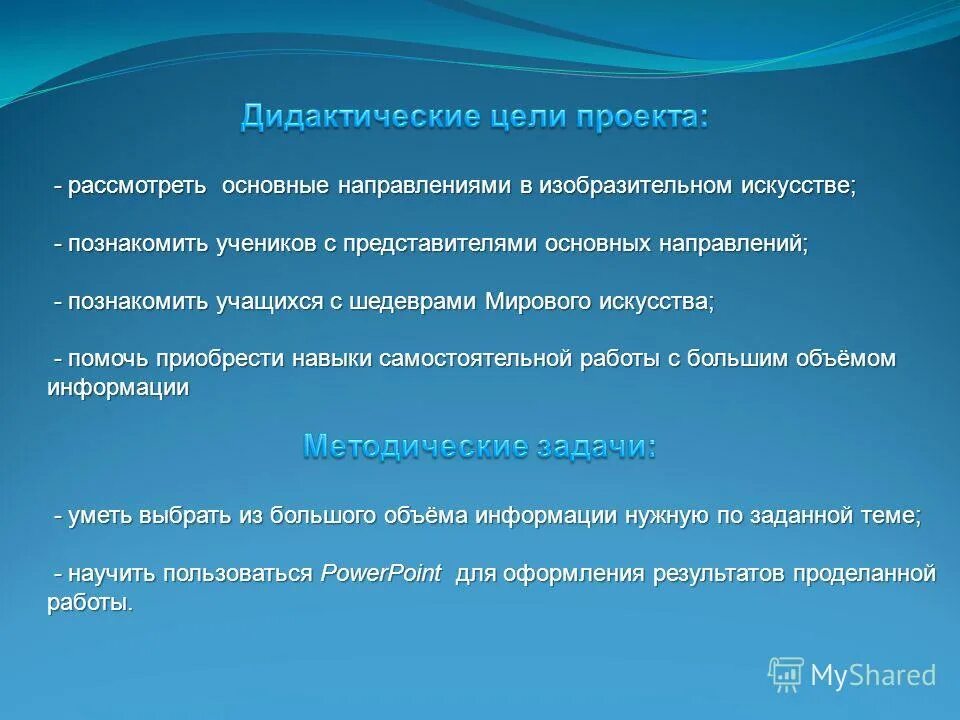 Дидактические цели проекта:

- рассмотреть основные направлениями в изобразительном искусстве;

- познакомить учеников с представителями основных направлений;

- познакомить учащихся с шедеврами Мирового искусства;

- помочь приобрести навыки самостоятельной работы с большим объёмом информации

Методические задачи:

- уметь выбрать из большого объёма информации нужную по заданной теме;

- научить пользоваться PowerPoint для оформления результатов проделанной работы.

MyShared